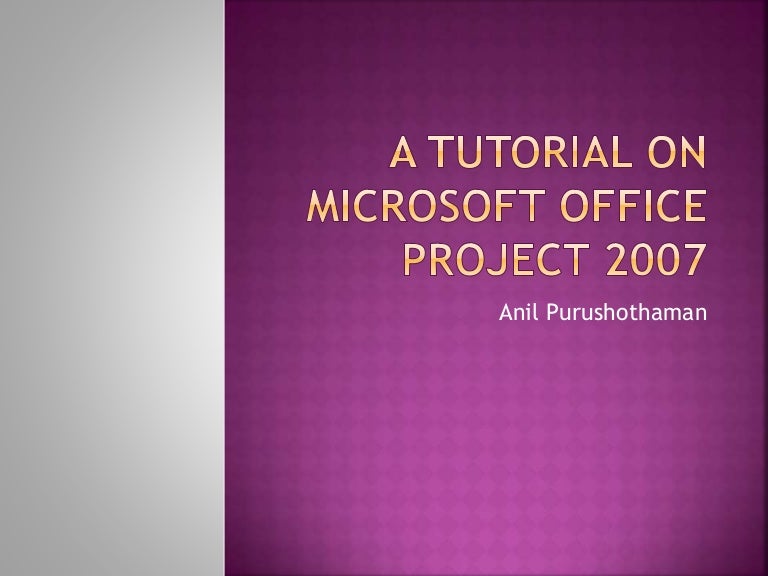 A TUTORIAL ON MICROSOFT OFFICE PROJECT 2007

Anil Purushothaman